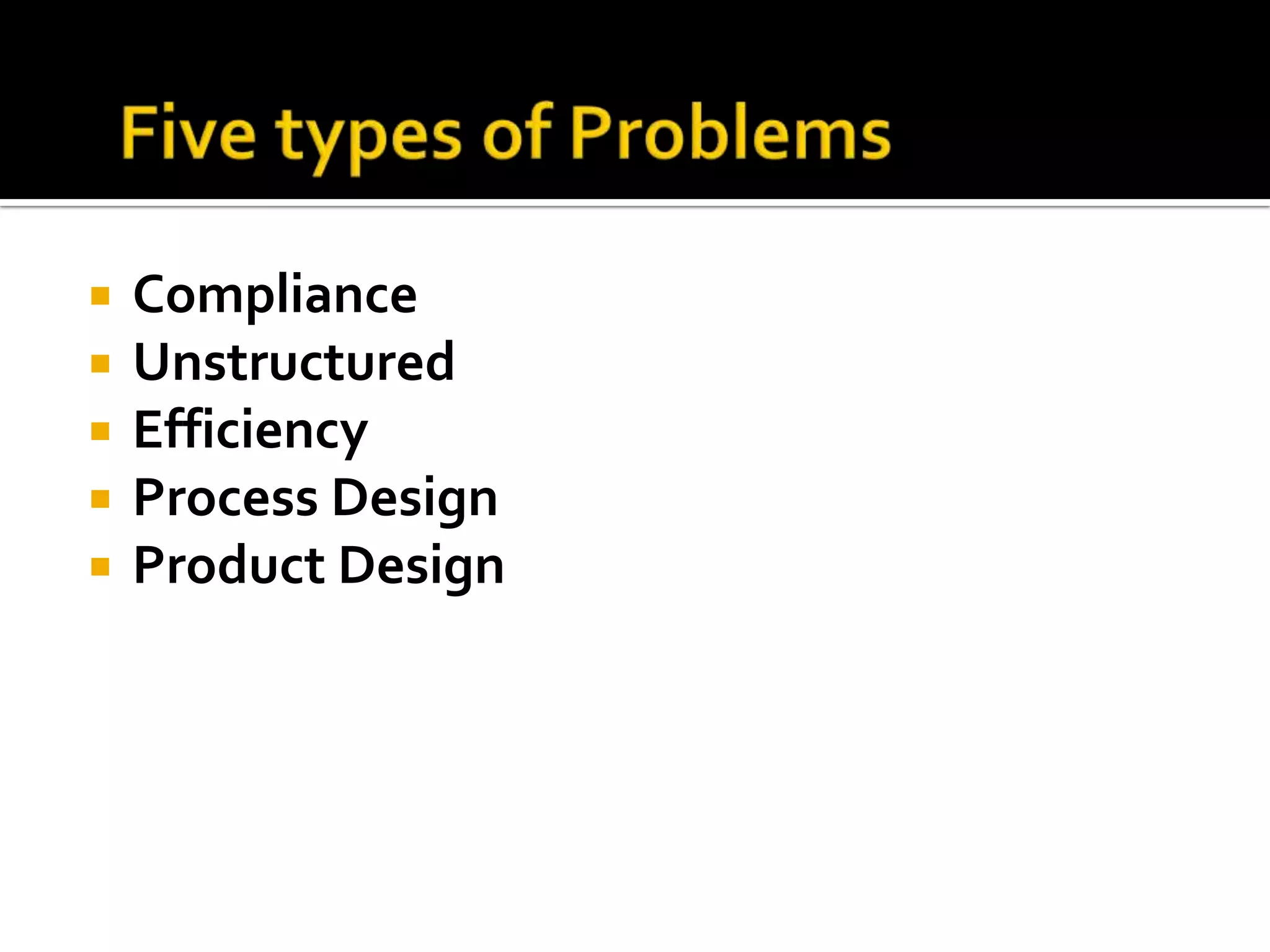 Five types of Problems

- Compliance
- Unstructured
- Efficiency
- Process Design
- Product Design